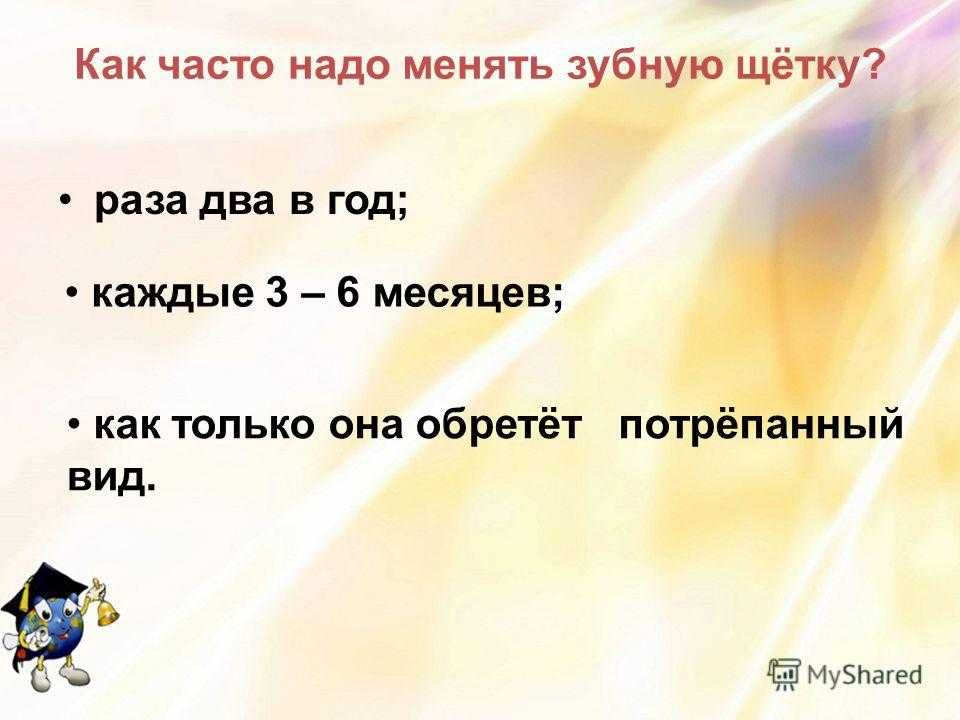 Как часто надо менять зубную щётку?

• раза два в год;

• каждые 3 – 6 месяцев;

• как только она обретёт потрёпанный вид.

MyShared